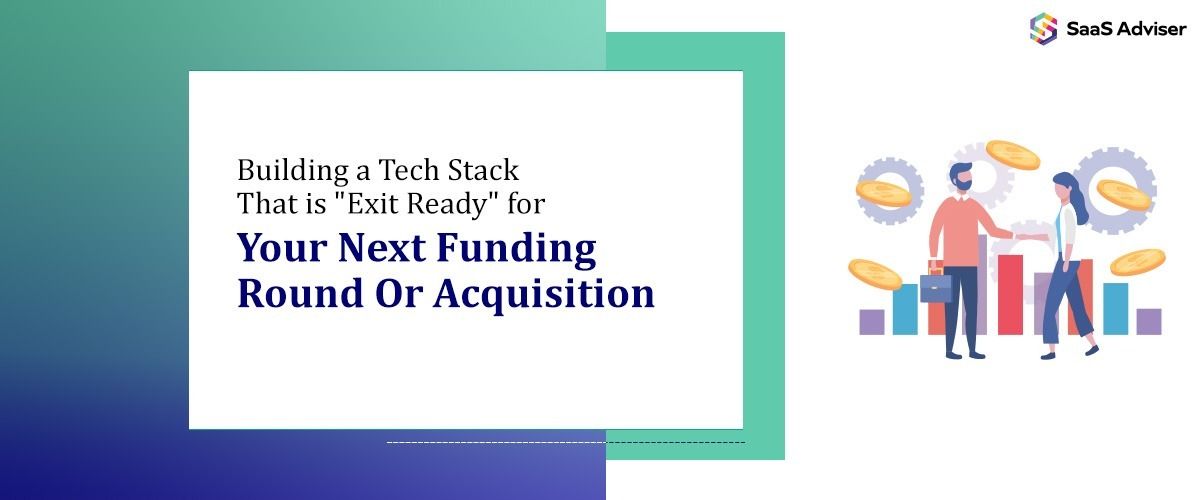 SaaS Adviser

Building a Tech Stack That is "Exit Ready" for

Your Next Funding Round Or Acquisition